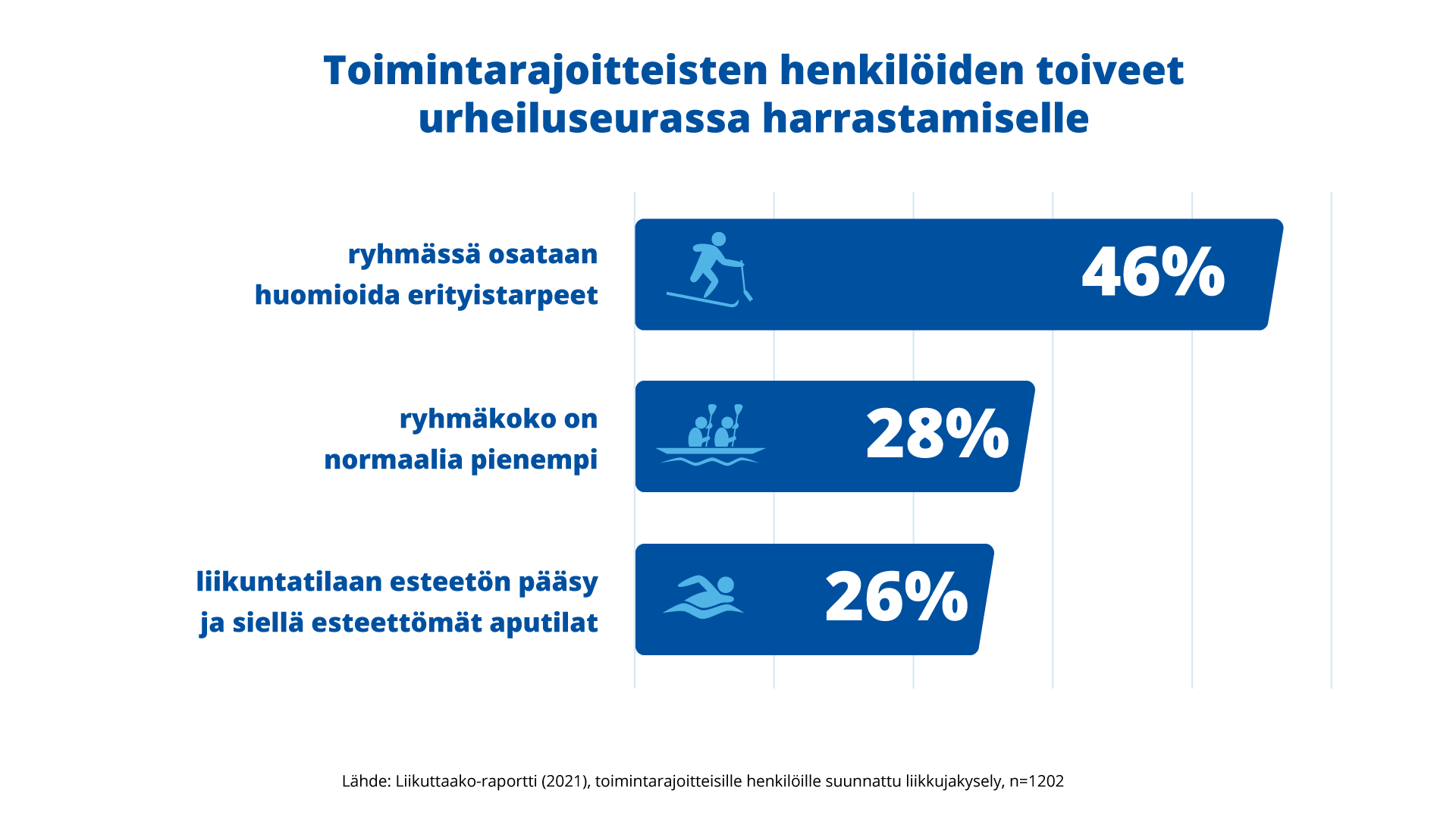 Toimintarajoitteisten henkilöiden toiveet urheiluseurassa harrastamiselle

ryhmässä osataan huomioida erityistarpeet

46%

ryhmäkoko on normaalia pienempi

28%

liikuntatilaan esteetön pääsy ja siellä esteettömät aputilat

26%

Lähde: Liikuttaako-raportti (2021), toimintarajoitteisille henkilöille suunnattu liikkujakysely, n=1202